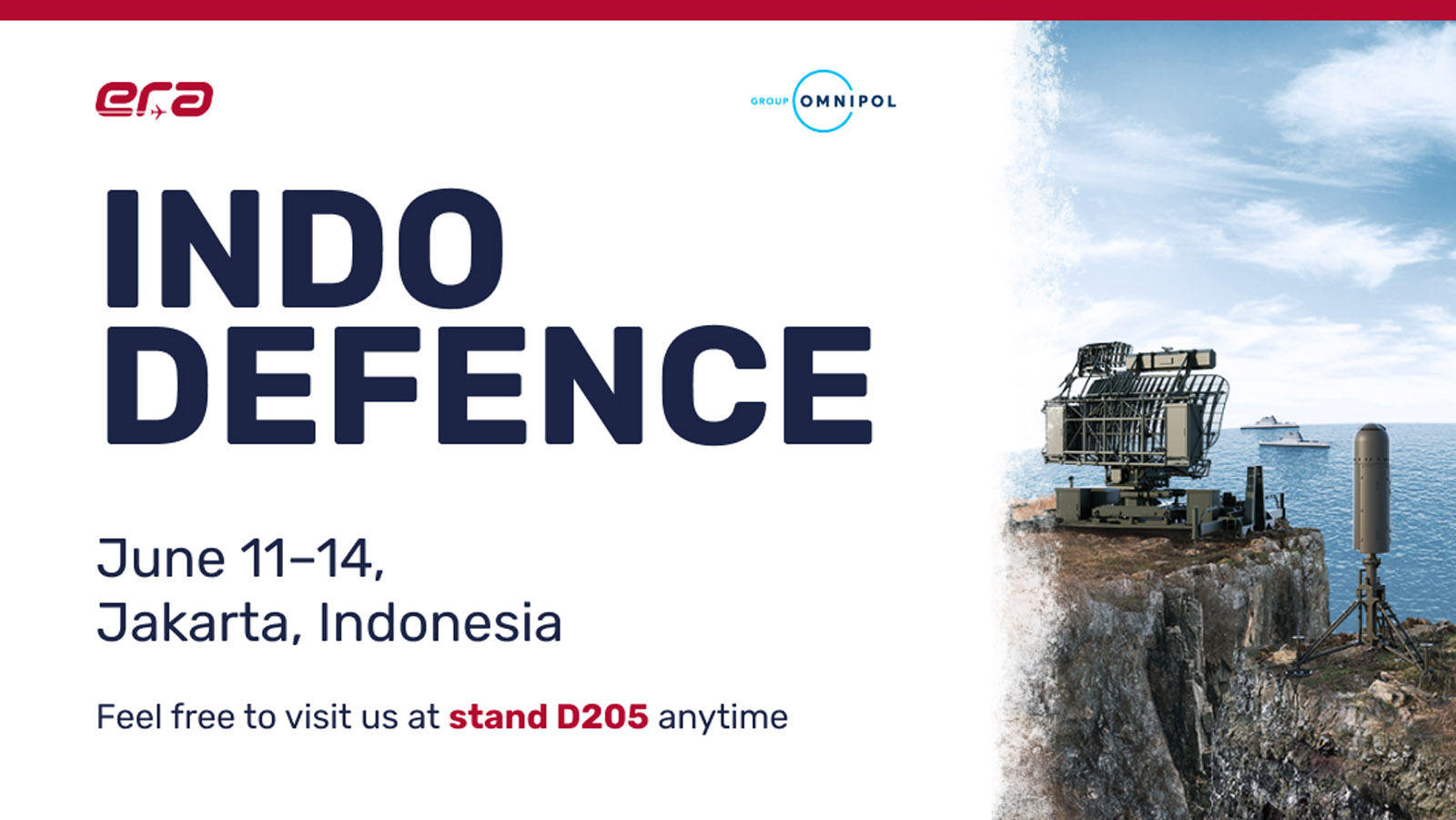 era

GROUP OMNIPOL

INDO DEFENCE

June 11–14,
Jakarta, Indonesia

Feel free to visit us at stand D205 anytime